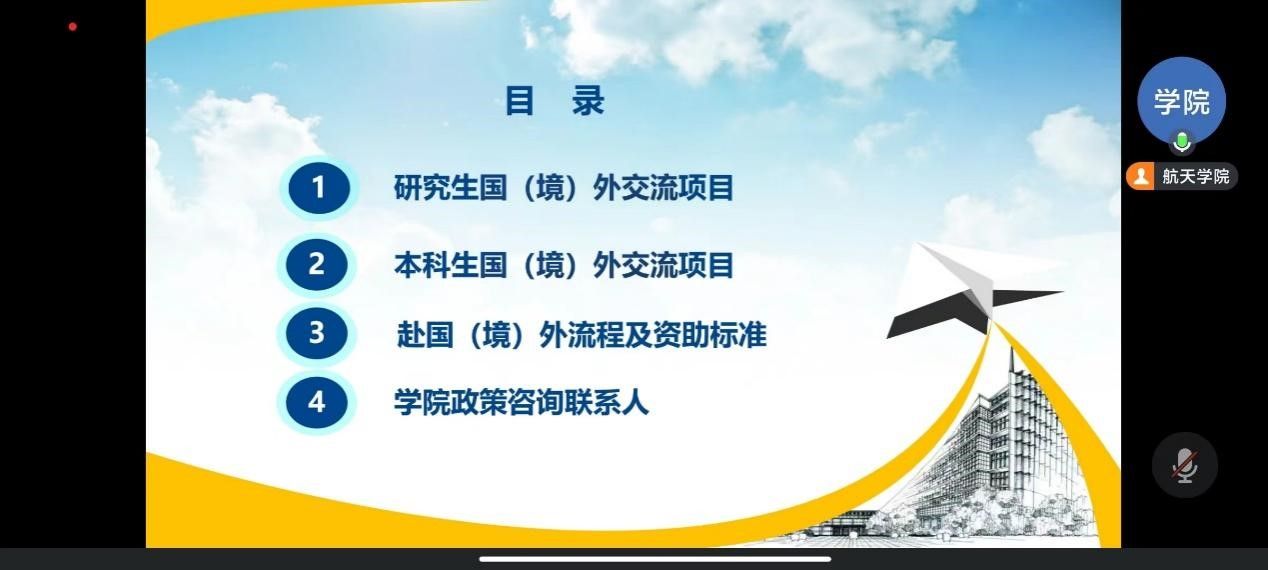 目 录

1 研究生国（境）外交流项目

2 本科生国（境）外交流项目

3 赴国（境）外流程及资助标准

4 学院政策咨询联系人

学院

航天学院